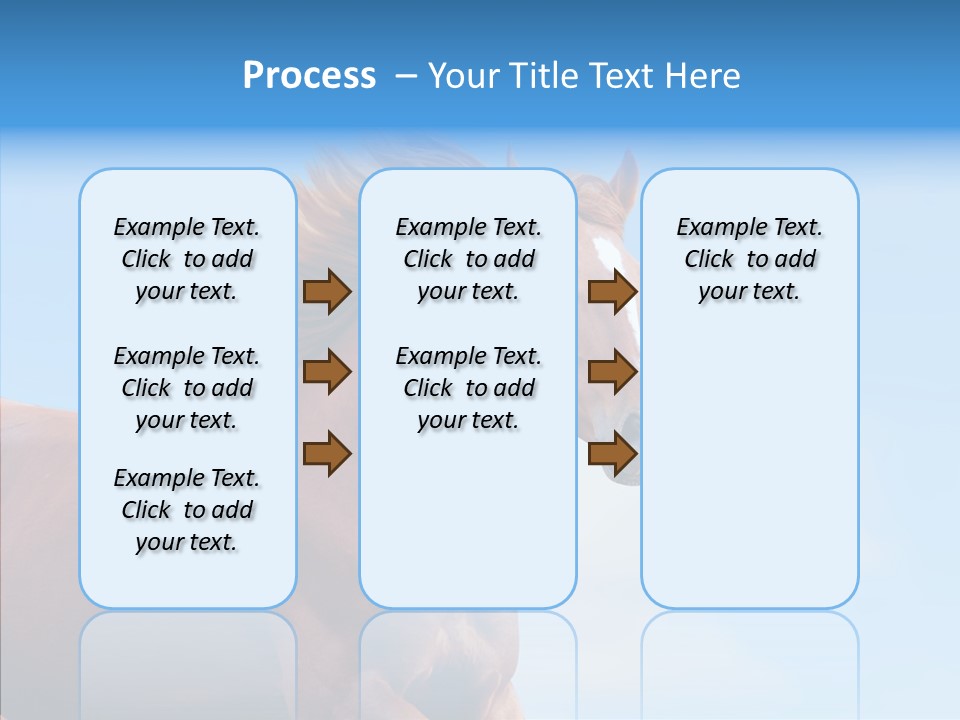 Process – Your Title Text Here

Example Text. Click to add your text.

Example Text. Click to add your text.

Example Text. Click to add your text.

Example Text. Click to add your text.

Example Text. Click to add your text.

Example Text. Click to add your text.